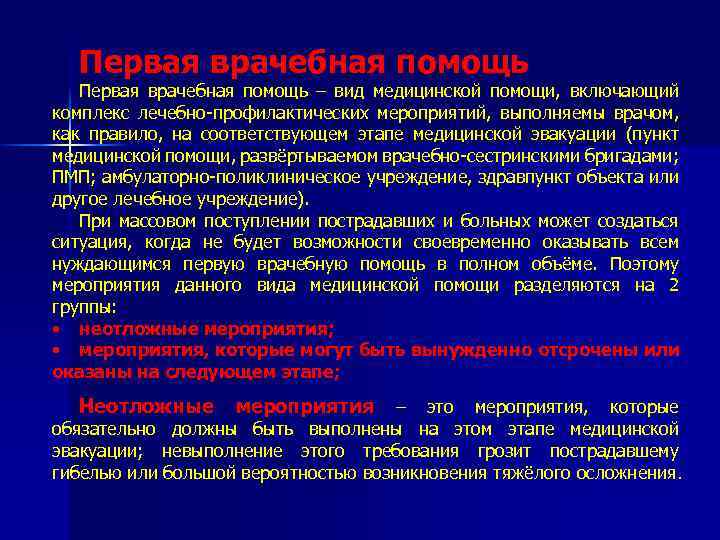 Первая врачебная помощь

Первая врачебная помощь – вид медицинской помощи, включающий комплекс лечебно-профилактических мероприятий, выполняемы врачом, как правило, на соответствующем этапе медицинской эвакуации (пункт медицинской помощи, развёртываемом врачебно-сестринскими бригадами; ПМП; амбулаторно-поликлиническое учреждение, здравпункт объекта или другое лечебное учреждение).

При массовом поступлении пострадавших и больных может создаться ситуация, когда не будет возможности своевременно оказывать всем нуждающимся первую врачебную помощь в полном объёме. Поэтому мероприятия данного вида медицинской помощи разделяются на 2 группы:

• неотложные мероприятия;
• мероприятия, которые могут быть вынужденно отсрочены или оказаны на следующем этапе;

Неотложные мероприятия – это мероприятия, которые обязательно должны быть выполнены на этом этапе медицинской эвакуации; невыполнение этого требования грозит пострадавшему гибелью или большой вероятностью возникновения тяжёлого осложнения.